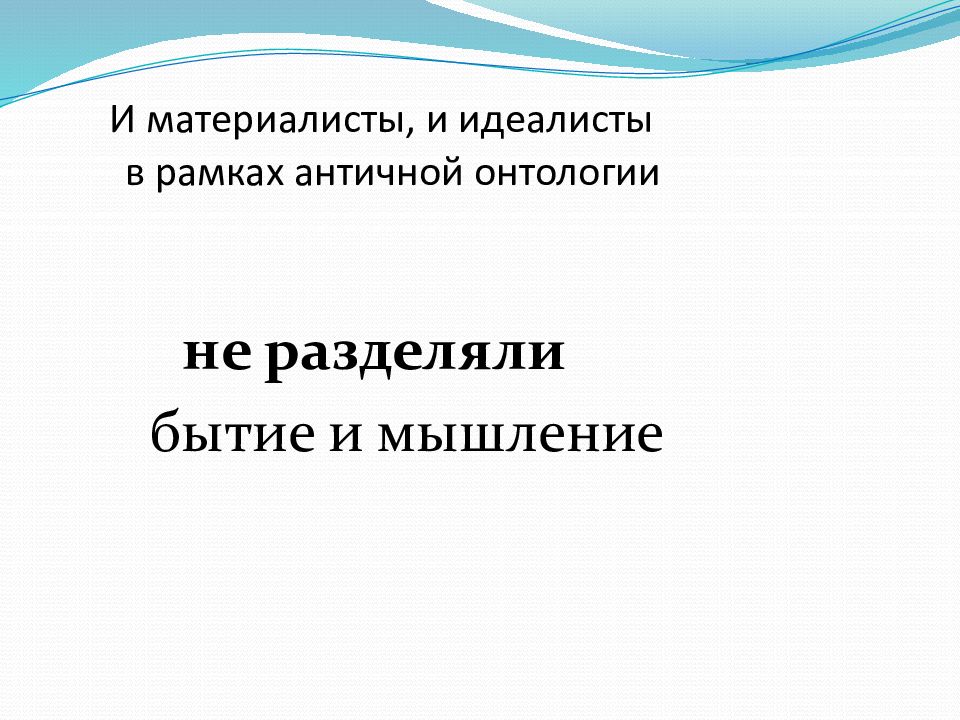 И материалисты, и идеалисты в рамках античной онтологии

не разделяли

бытие и мышление